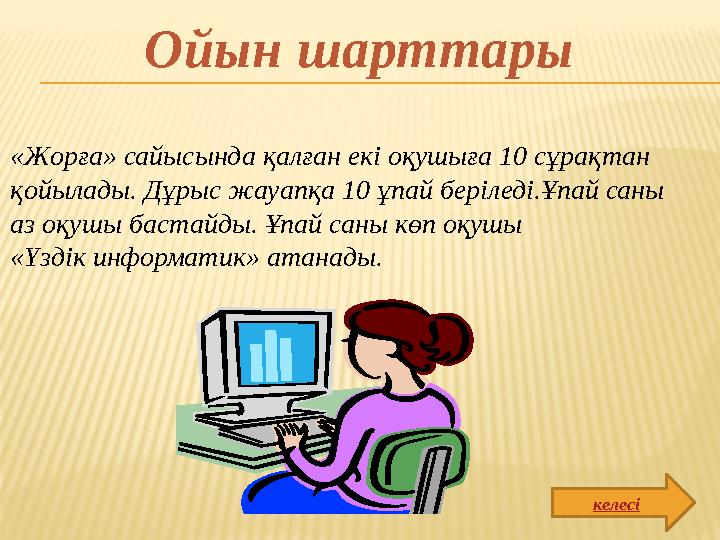 Ойын шарттары

«Жорға» сайысында қалған екі оқушыға 10 сұрақтан қойылады. Дұрыс жауапқа 10 ұпай беріледі.Ұпай саны аз оқушы бастайды. Ұпай саны көп оқушы «Үздік информатик» атанады.

келесі